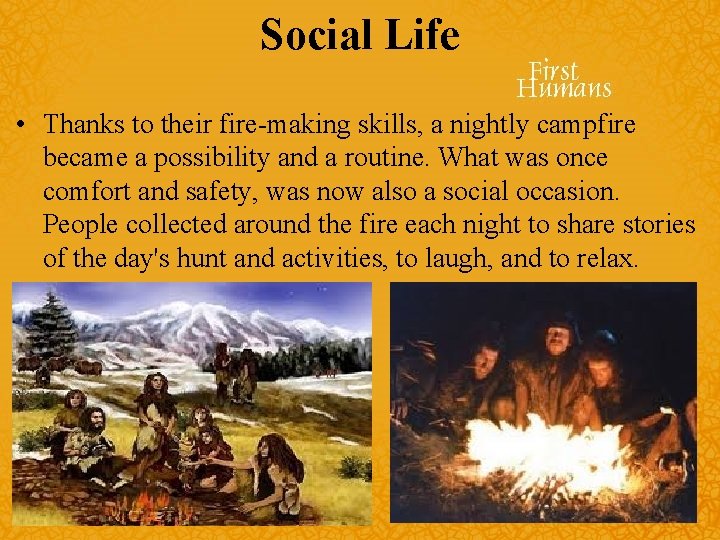 Social Life

First Humans

• Thanks to their fire-making skills, a nightly campfire became a possibility and a routine. What was once comfort and safety, was now also a social occasion. People collected around the fire each night to share stories of the day's hunt and activities, to laugh, and to relax.